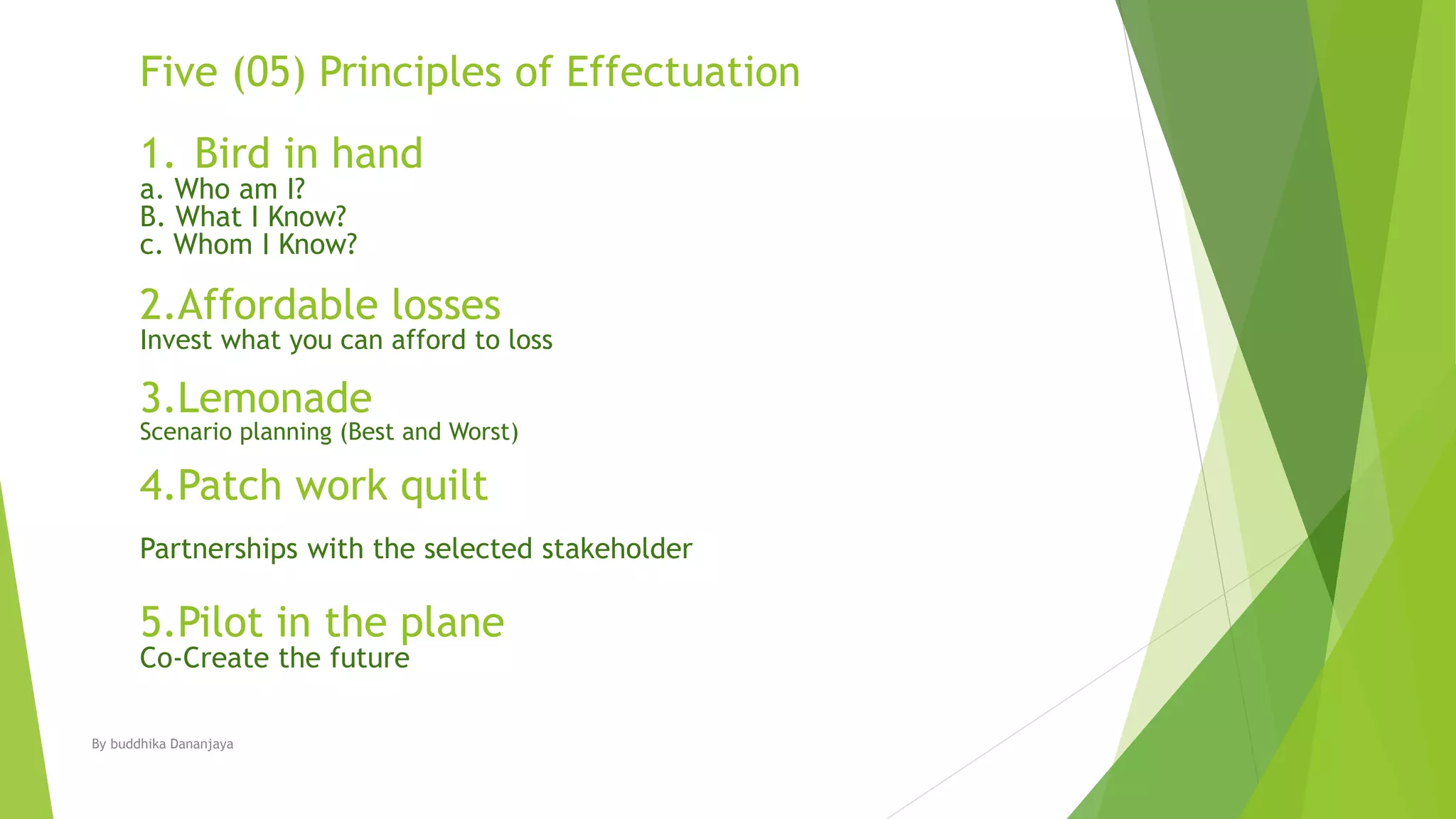 Five (05) Principles of Effectuation

1. Bird in hand
a. Who am I?
B. What I Know?
c. Whom I Know?

2.Affordable losses
Invest what you can afford to loss

3.Lemonade
Scenario planning (Best and Worst)

4.Patch work quilt

Partnerships with the selected stakeholder

5.Pilot in the plane
Co-Create the future

By buddhika Dananjaya